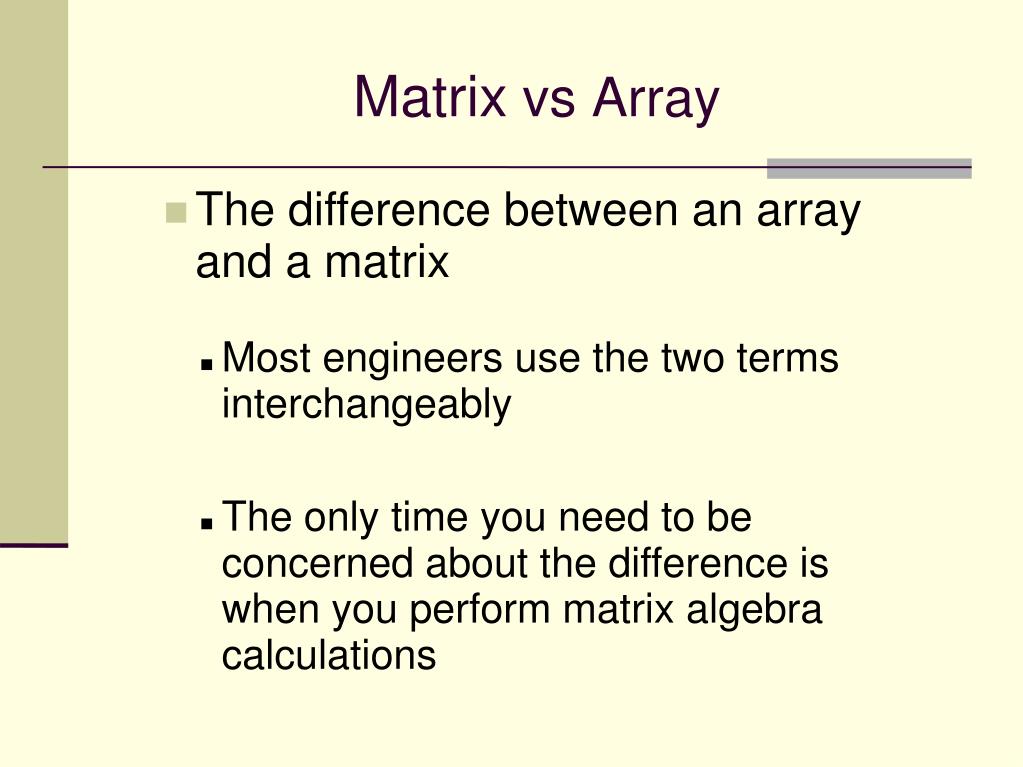 Matrix vs Array

The difference between an array and a matrix

Most engineers use the two terms interchangeably

The only time you need to be concerned about the difference is when you perform matrix algebra calculations